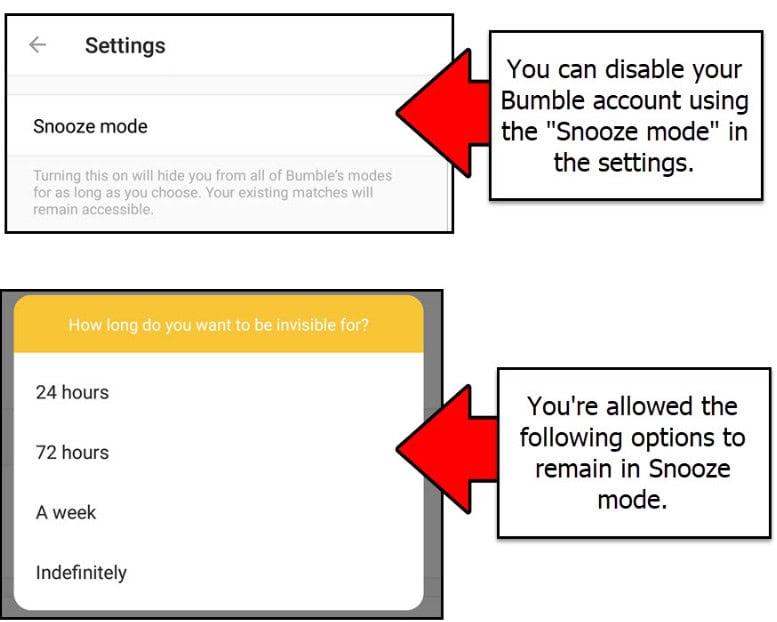 Settings

Snooze mode

Turning this on will hide you from all of Bumble's modes for as long as you choose. Your existing matches will remain accessible.

You can disable your Bumble account using the "Snooze mode" in the settings.

How long do you want to be invisible for?

24 hours

72 hours

A week

Indefinitely

You're allowed the following options to remain in Snooze mode.